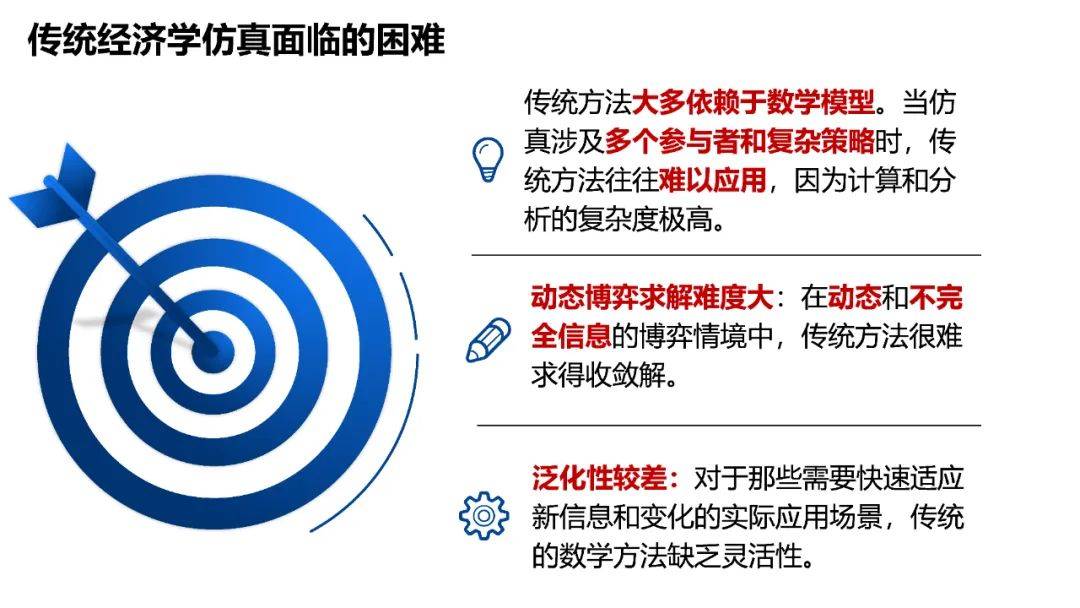 传统经济学仿真面临的困难

传统方法大多依赖于数学模型。当仿真涉及多个参与者和复杂策略时，传统方法往往难以应用，因为计算和分析的复杂度极高。

动态博弈求解难度大：在动态和不完全信息的博弈情境中，传统方法很难求得收敛解。

泛化性较差：对于那些需要快速适应新信息和变化的实际应用场景，传统的数学方法缺乏灵活性。